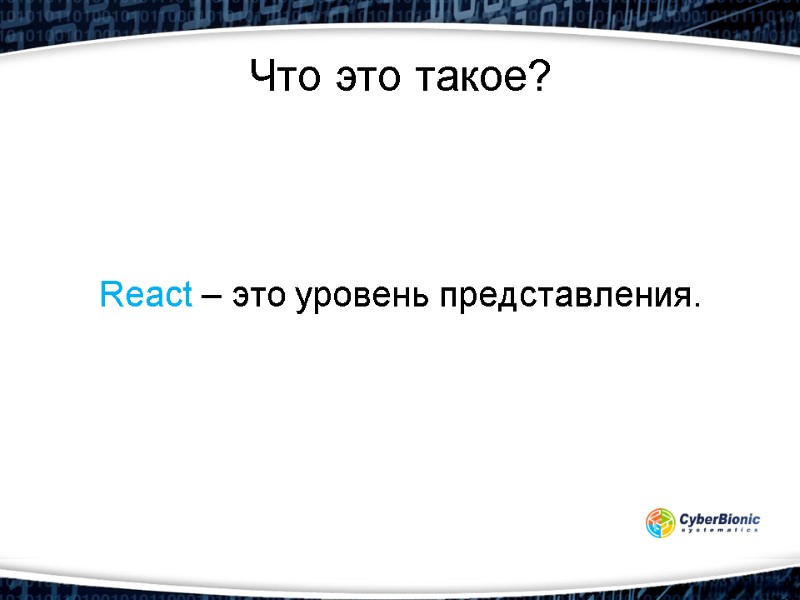 Что это такое?

React – это уровень представления.

CyberBionic
systematics